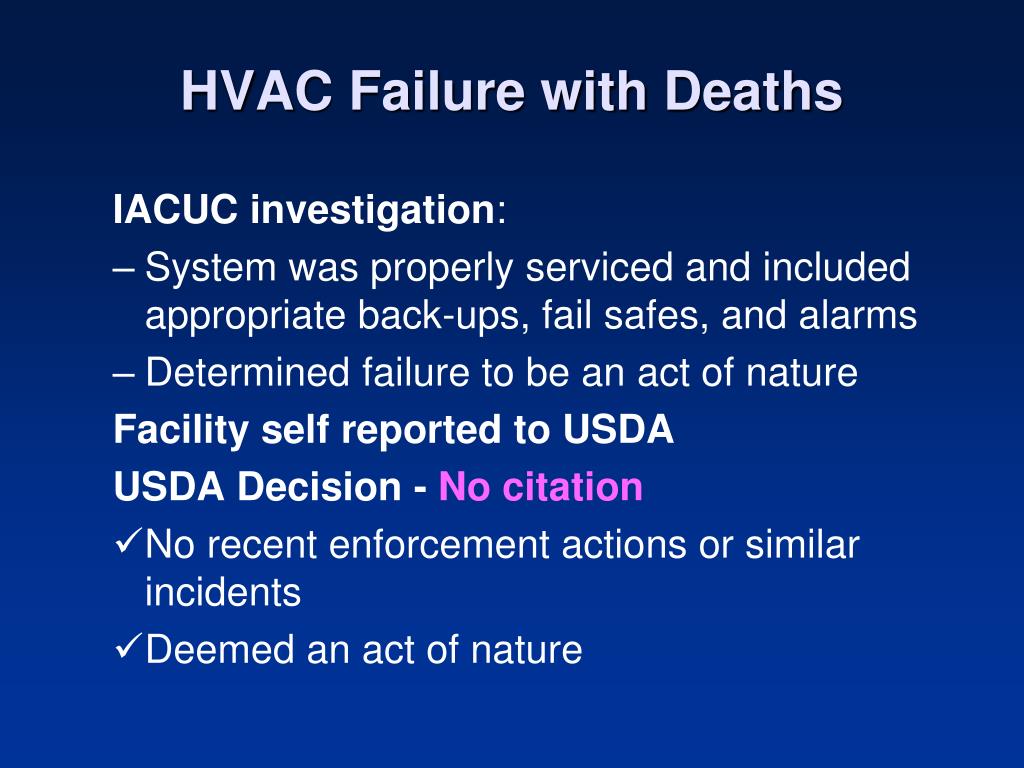 HVAC Failure with Deaths

IACUC investigation:

– System was properly serviced and included appropriate back-ups, fail safes, and alarms

– Determined failure to be an act of nature

Facility self reported to USDA

USDA Decision - No citation

✓No recent enforcement actions or similar incidents

✓Deemed an act of nature